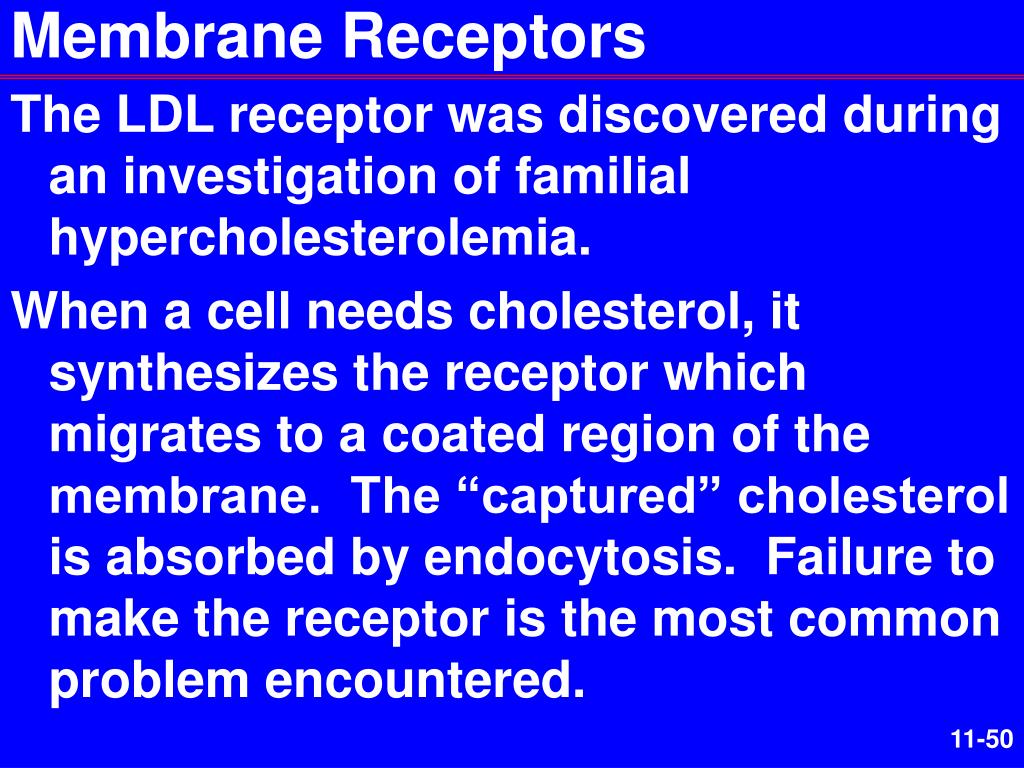 Membrane Receptors

The LDL receptor was discovered during an investigation of familial hypercholesterolemia.

When a cell needs cholesterol, it synthesizes the receptor which migrates to a coated region of the membrane.  The “captured” cholesterol is absorbed by endocytosis.  Failure to make the receptor is the most common problem encountered.

11-50